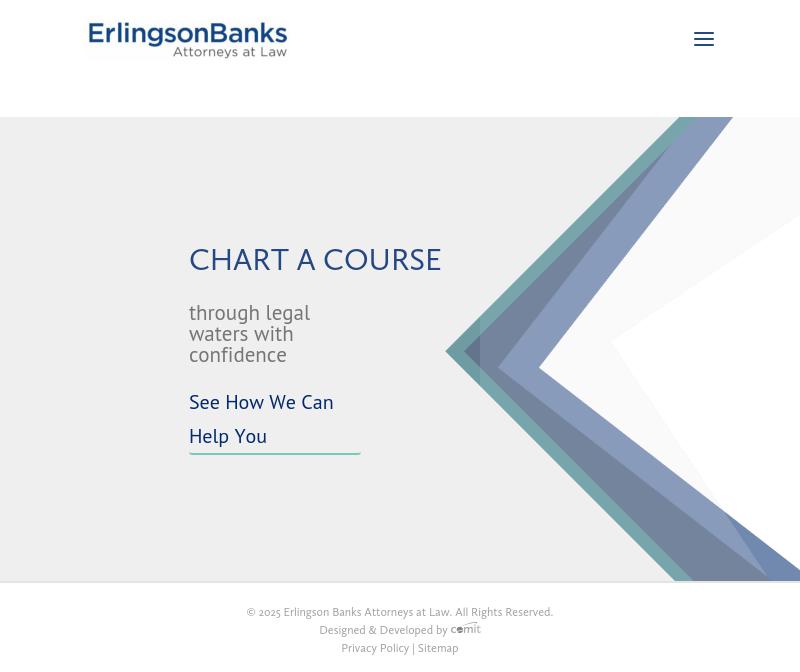 ErlingsonBanks
Attorneys at Law

CHART A COURSE

through legal waters with confidence

See How We Can Help You

© 2025 Erlingson Banks Attorneys at Law. All Rights Reserved.
Designed & Developed by comit
Privacy Policy | Sitemap